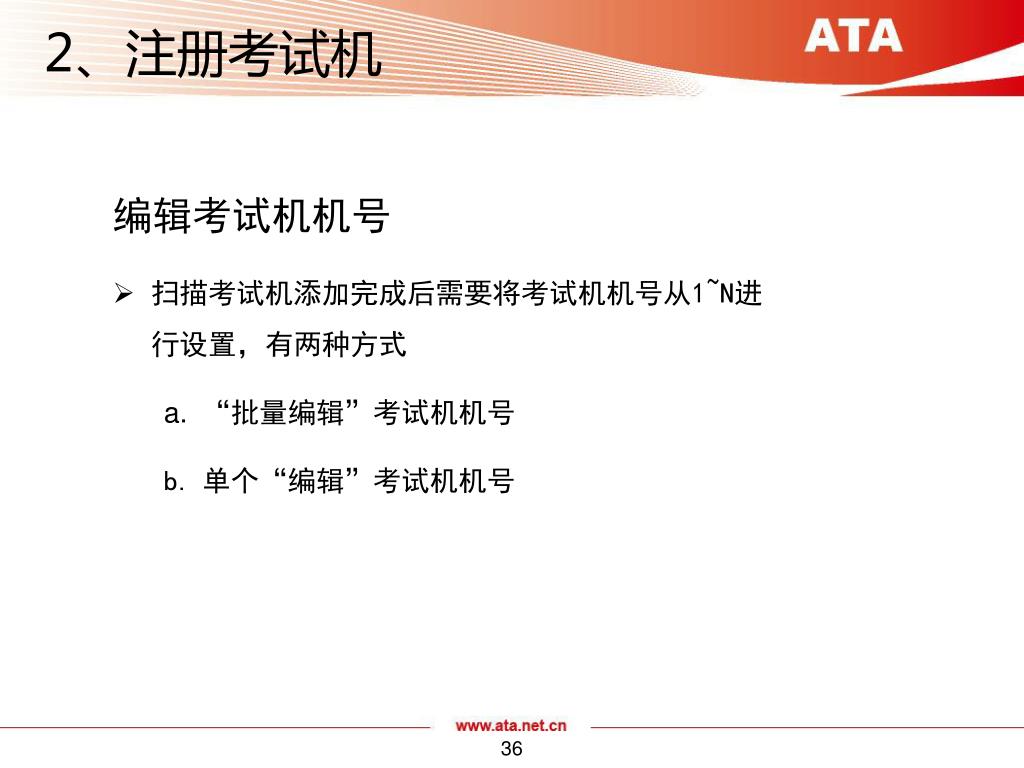 2、注册考试机

ATA

编辑考试机机号

➢ 扫描考试机添加完成后需要将考试机机号从1~N进行设置，有两种方式

a. “批量编辑”考试机机号

b. 单个“编辑”考试机机号

www.ata.net.cn

36